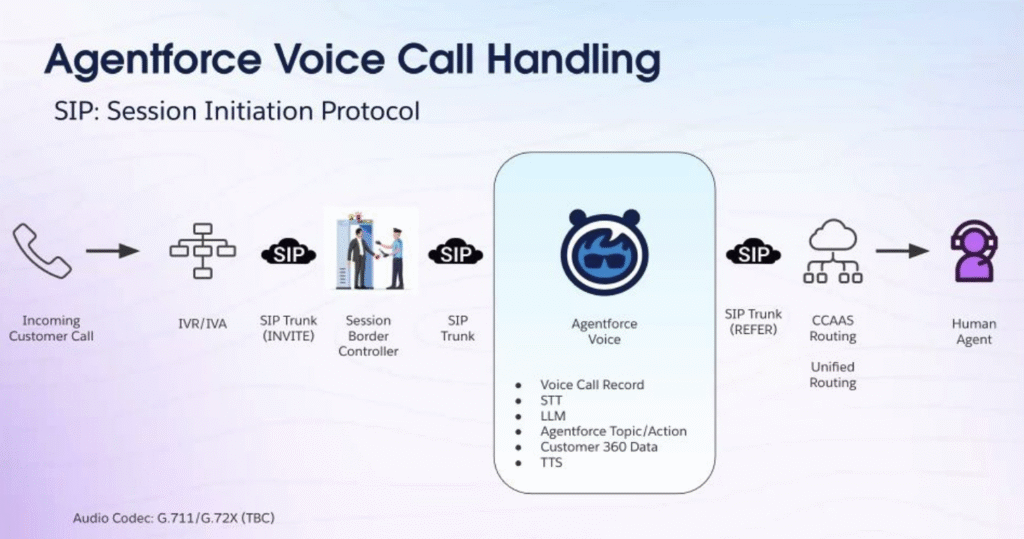 Agentforce Voice Call Handling

SIP: Session Initiation Protocol

Incoming Customer Call

IVR/IVA

SIP

SIP Trunk (INVITE)

Session Border Controller

SIP

SIP Trunk

Agentforce Voice

- Voice Call Record
- STT
- LLM
- Agentforce Topic/Action
- Customer 360 Data
- TTS

SIP

SIP Trunk (REFER)

CCAAS Routing

Unified Routing

Human Agent

Audio Codec: G.711/G.72X (TBC)